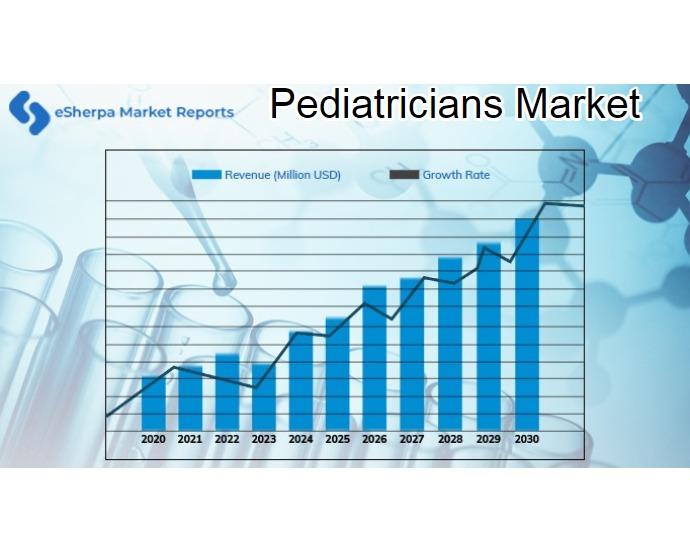 eSherpa Market Reports

Pediatricians Market

Revenue (Million USD)
Growth Rate

2020
2021
2022
2023
2024
2025
2026
2027
2028
2029
2030